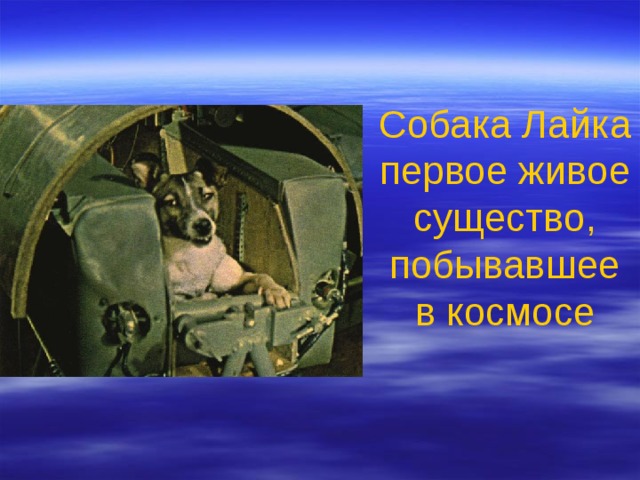 Собака Лайка первое живое существо, побывавшее в космосе